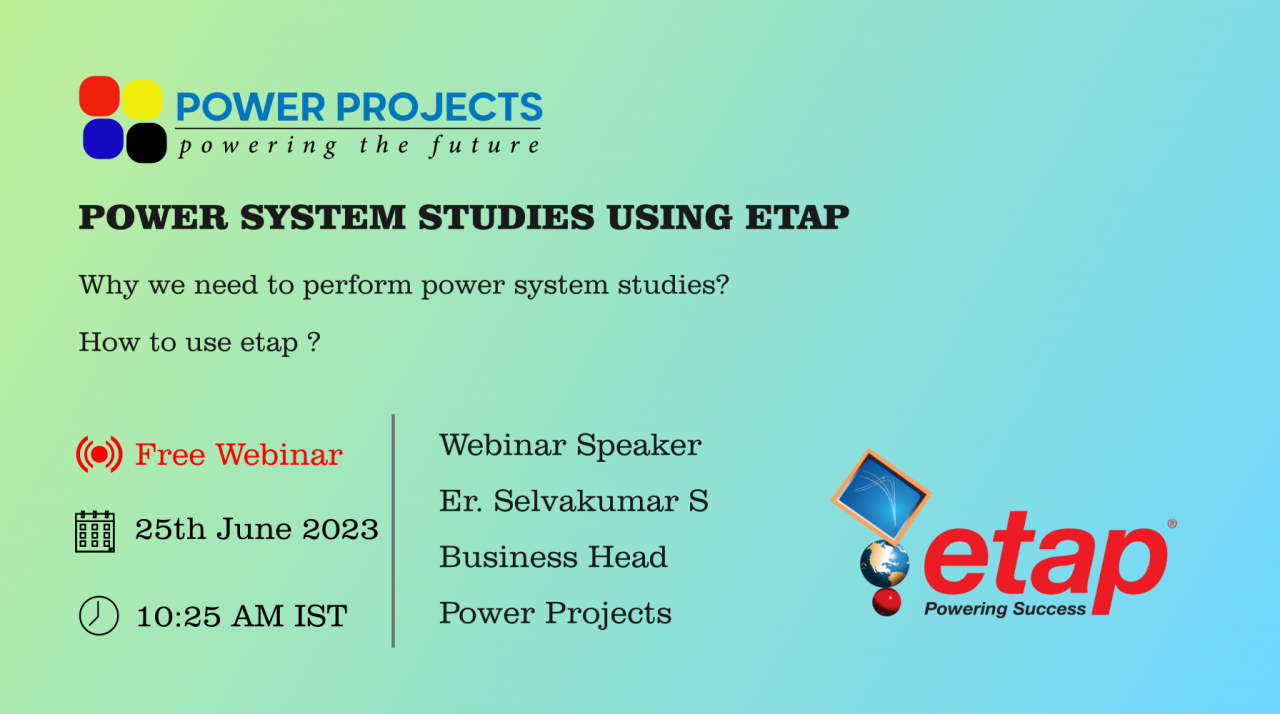 POWER PROJECTS
powering the future

POWER SYSTEM STUDIES USING ETAP

Why we need to perform power system studies?

How to use etap ?

Free Webinar

25th June 2023

10:25 AM IST

Webinar Speaker

Er. Selvakumar S

Business Head

Power Projects

etap®
Powering Success